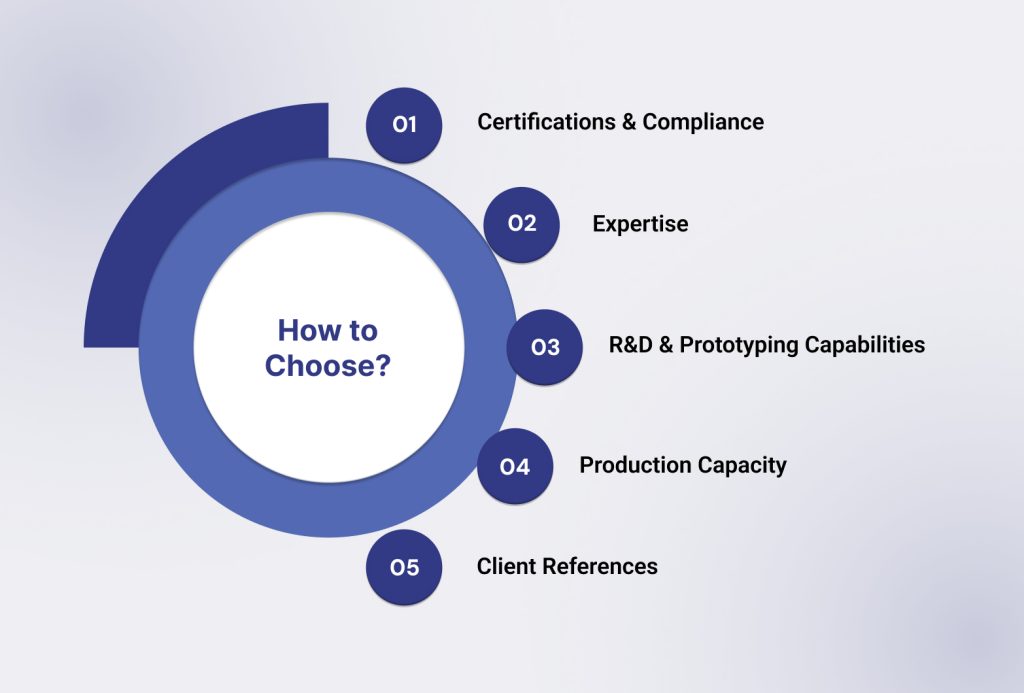 How to Choose?

01 Certifications & Compliance

02 Expertise

03 R&D & Prototyping Capabilities

04 Production Capacity

05 Client References